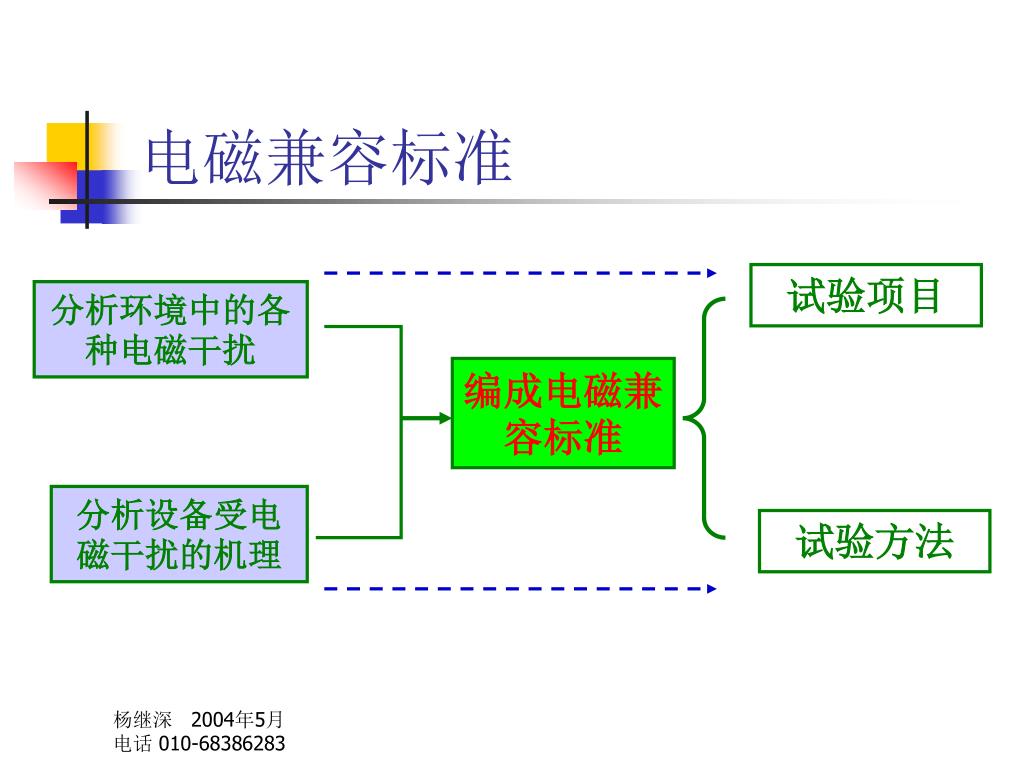 电磁兼容标准

分析环境中的各种电磁干扰

分析设备受电磁干扰的机理

编成电磁兼容标准

试验项目

试验方法

杨继深 2004年5月
电话 010-68386283